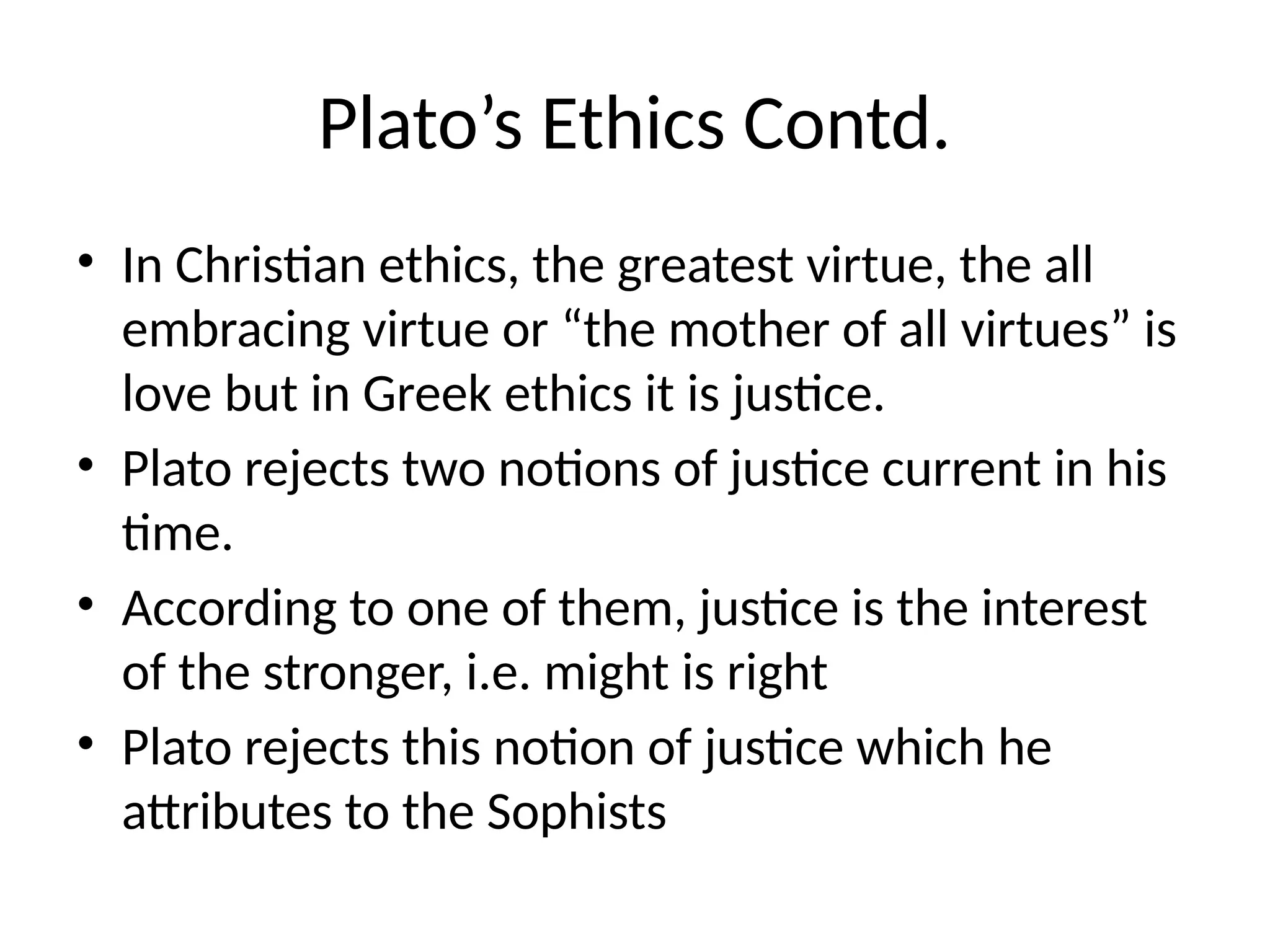 Plato’s Ethics Contd.

• In Christian ethics, the greatest virtue, the all embracing virtue or “the mother of all virtues” is love but in Greek ethics it is justice.
• Plato rejects two notions of justice current in his time.
• According to one of them, justice is the interest of the stronger, i.e. might is right
• Plato rejects this notion of justice which he attributes to the Sophists